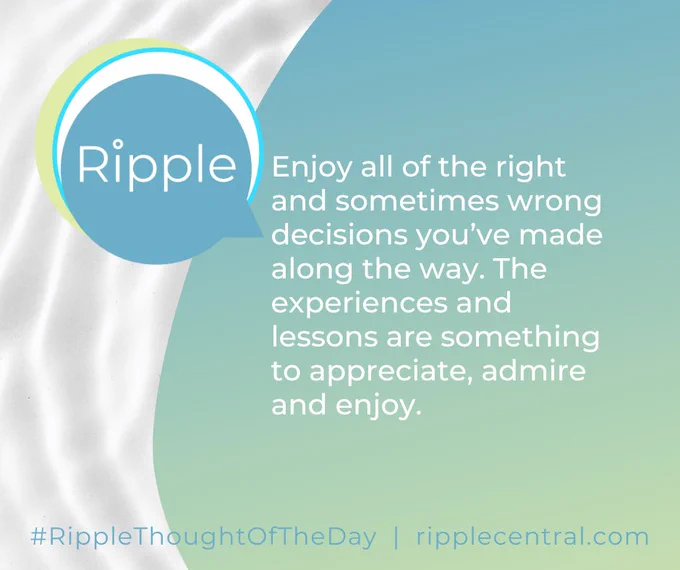 Ripple

Enjoy all of the right and sometimes wrong decisions you've made along the way. The experiences and lessons are something to appreciate, admire and enjoy.

#RippleThoughtOfTheDay | ripplecentral.com